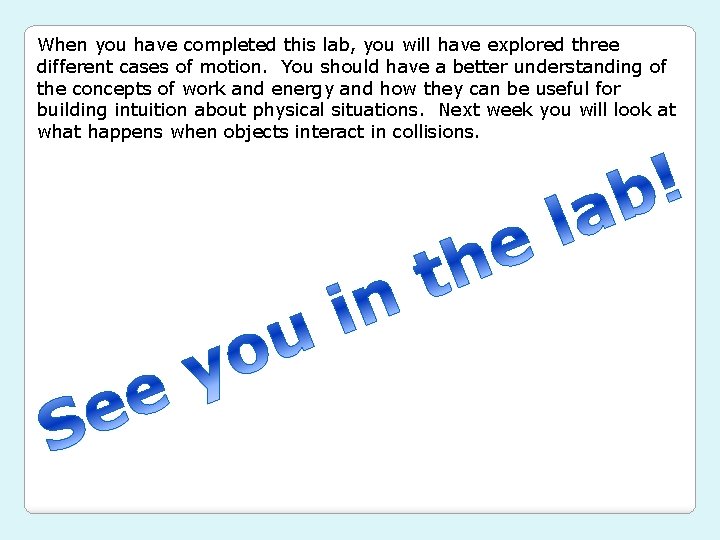 When you have completed this lab, you will have explored three different cases of motion. You should have a better understanding of the concepts of work and energy and how they can be useful for building intuition about physical situations. Next week you will look at what happens when objects interact in collisions.

See you in the lab!